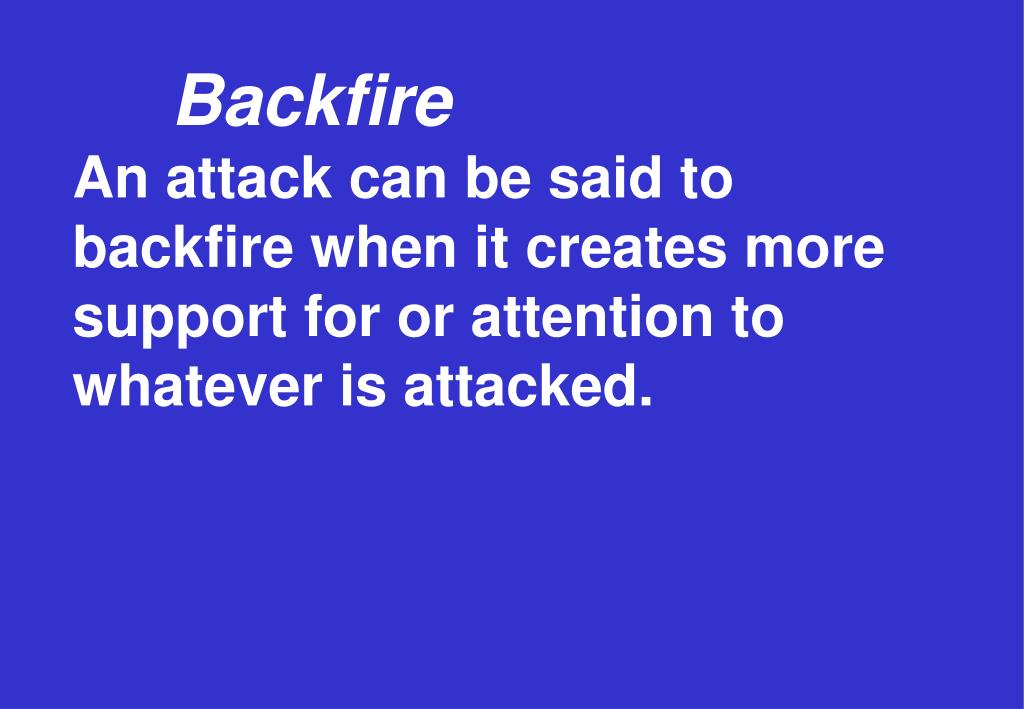 Backfire

An attack can be said to backfire when it creates more support for or attention to whatever is attacked.